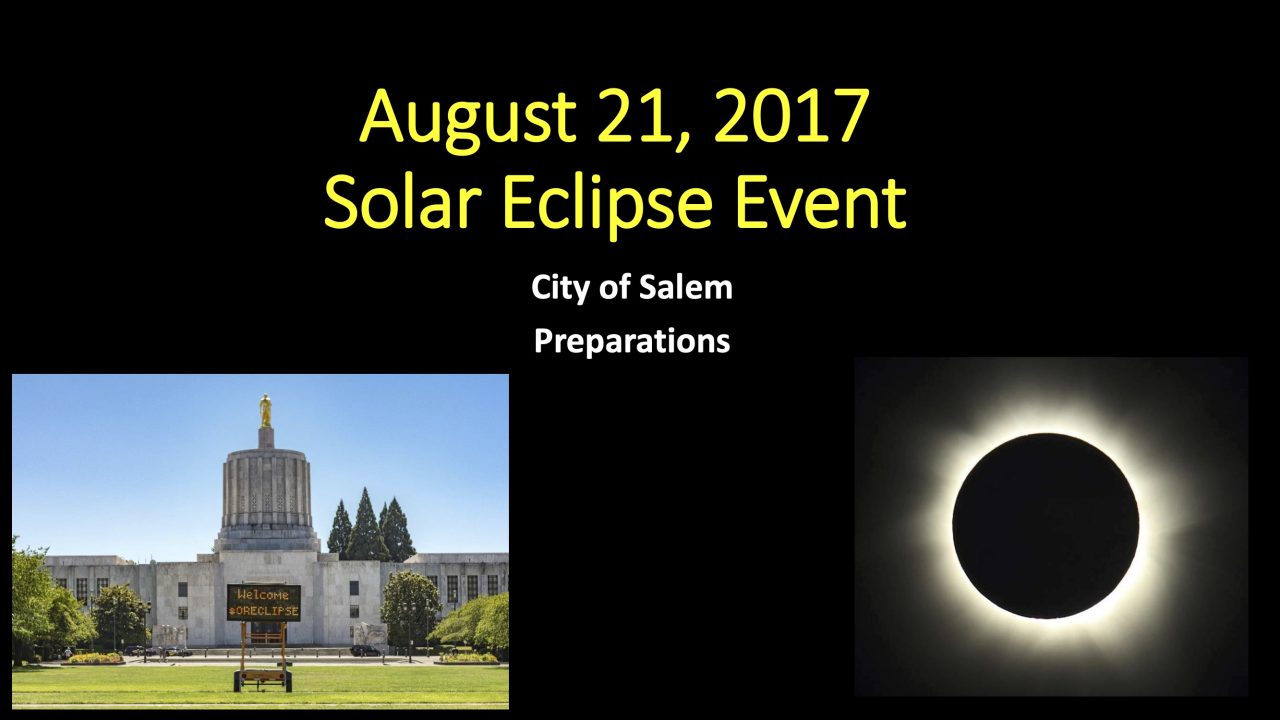 August 21, 2017
Solar Eclipse Event

City of Salem

Preparations

Welcome
#ORECLIPSE